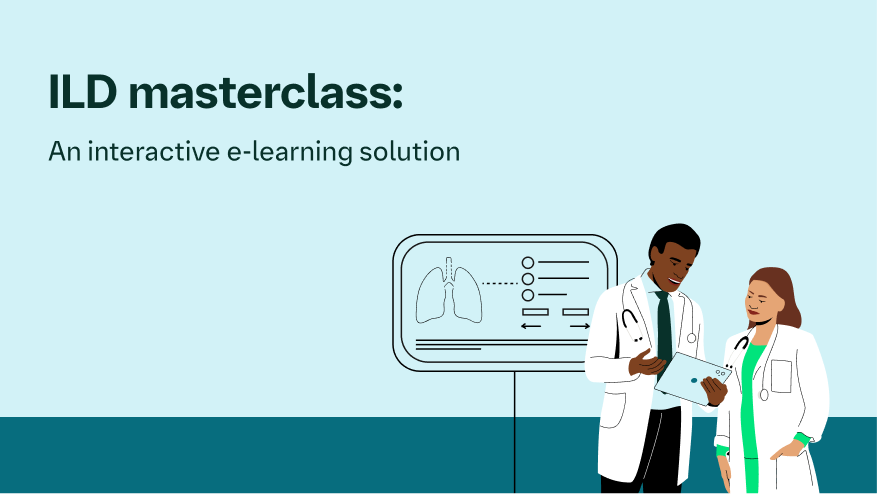 ILD masterclass:

An interactive e-learning solution